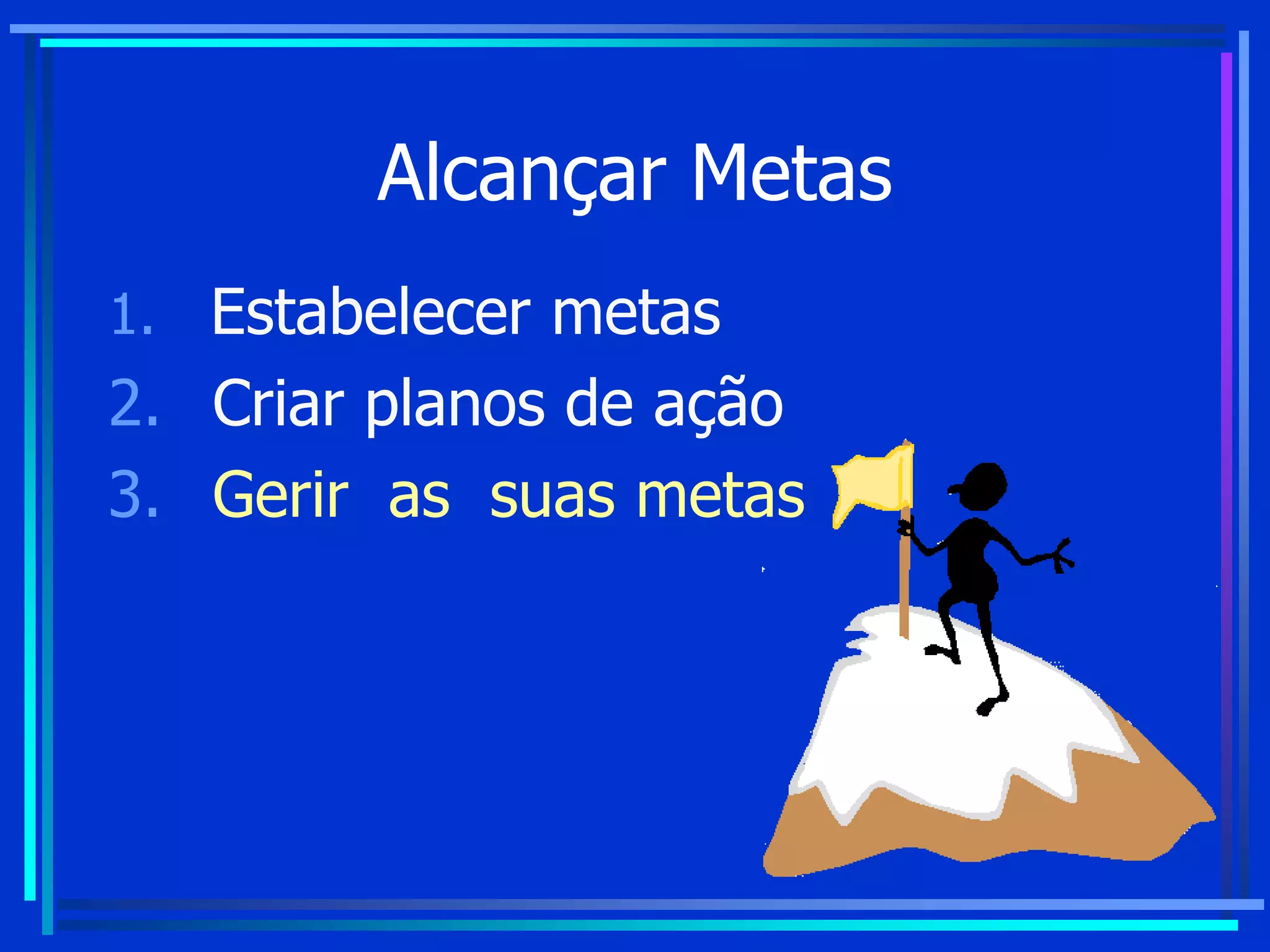 Alcançar Metas

1. Estabelecer metas
2. Criar planos de ação
3. Gerir as suas metas